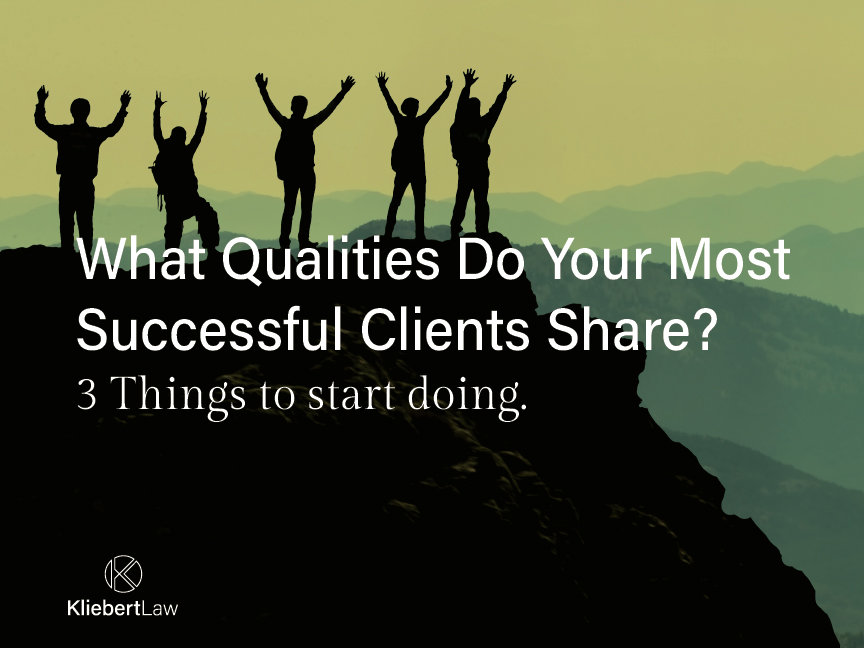 What Qualities Do Your Most Successful Clients Share?
3 Things to start doing.

K
KliebertLaw